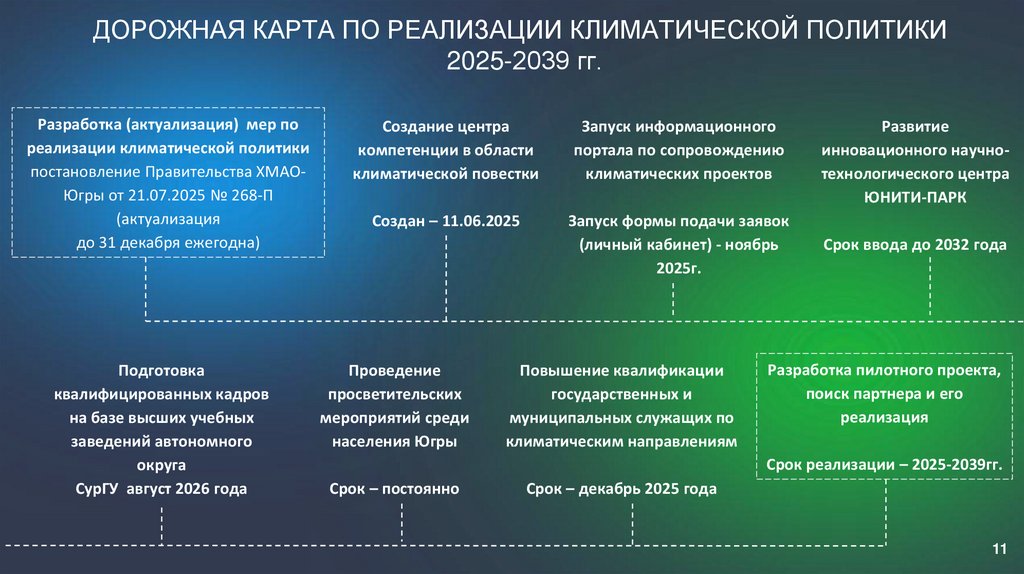 ДОРОЖНАЯ КАРТА ПО РЕАЛИЗАЦИИ КЛИМАТИЧЕСКОЙ ПОЛИТИКИ 2025-2039 гг.

Разработка (актуализация) мер по реализации климатической политики постановление Правительства ХМАО-Югры от 21.07.2025 № 268-П (актуализация до 31 декабря ежегодна)

Создание центра компетенции в области климатической повестки

Создан – 11.06.2025

Запуск информационного портала по сопровождению климатических проектов

Запуск формы подачи заявок (личный кабинет) - ноябрь 2025г.

Развитие инновационного научно-технологического центра ЮНИТИ-ПАРК

Срок ввода до 2032 года

Подготовка квалифицированных кадров на базе высших учебных заведений автономного округа

СурГУ август 2026 года

Проведение просветительских мероприятий среди населения Югры

Срок – постоянно

Повышение квалификации государственных и муниципальных служащих по климатическим направлениям

Срок – декабрь 2025 года

Разработка пилотного проекта, поиск партнера и его реализация

Срок реализации – 2025-2039гг.

11